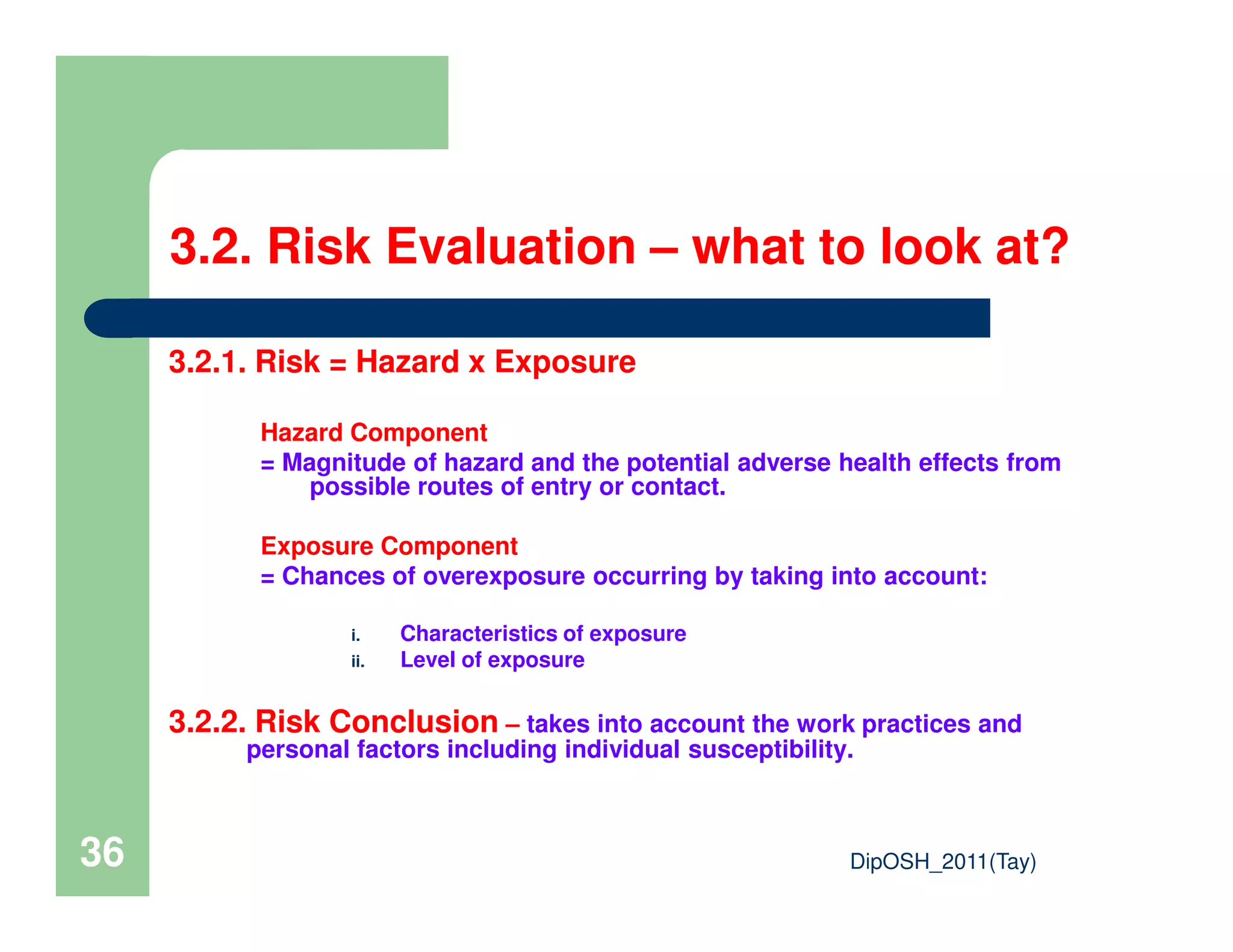 3.2. Risk Evaluation – what to look at?

3.2.1. Risk = Hazard x Exposure

Hazard Component
= Magnitude of hazard and the potential adverse health effects from possible routes of entry or contact.

Exposure Component
= Chances of overexposure occurring by taking into account:

i. Characteristics of exposure
ii. Level of exposure

3.2.2. Risk Conclusion – takes into account the work practices and personal factors including individual susceptibility.

36

DipOSH_2011(Tay)